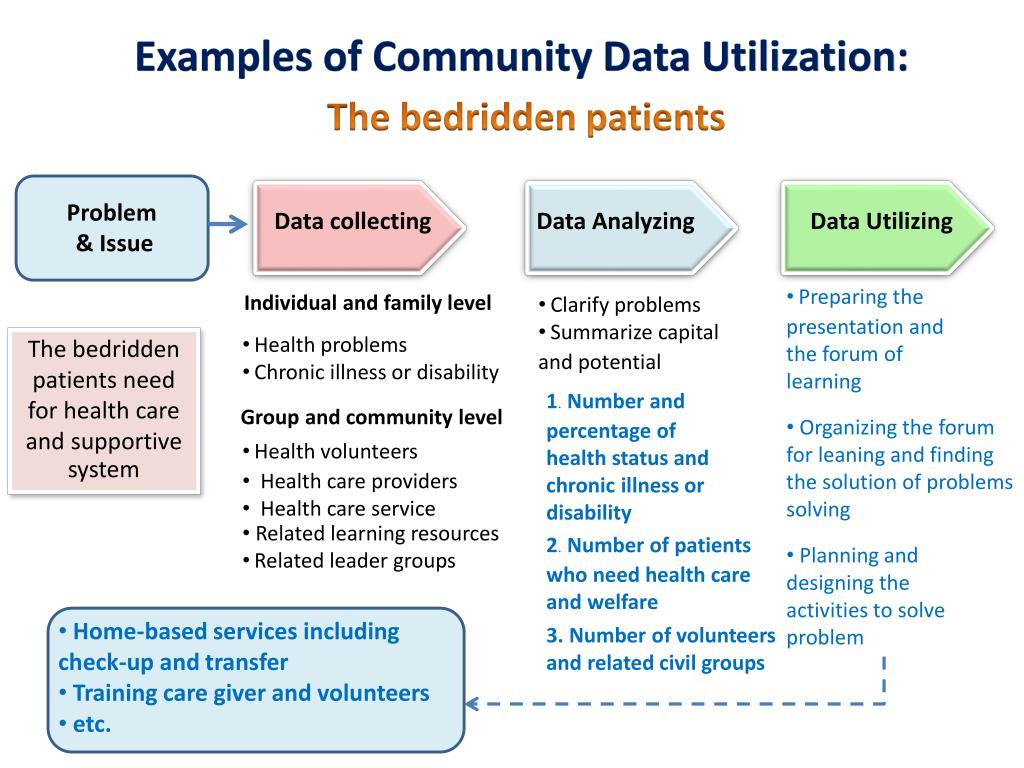 Examples of Community Data Utilization:

The bedridden patients

Problem & Issue

The bedridden patients need for health care and supportive system

Data collecting

Individual and family level

• Health problems
• Chronic illness or disability

Group and community level

• Health volunteers
• Health care providers
• Health care service
• Related learning resources
• Related leader groups

Data Analyzing

• Clarify problems
• Summarize capital and potential

1. Number and percentage of health status and chronic illness or disability

2. Number of patients who need health care and welfare

3. Number of volunteers and related civil groups

Data Utilizing

• Preparing the presentation and the forum of learning

• Organizing the forum for leaning and finding the solution of problems solving

• Planning and designing the activities to solve problem

• Home-based services including check-up and transfer
• Training care giver and volunteers
• etc.